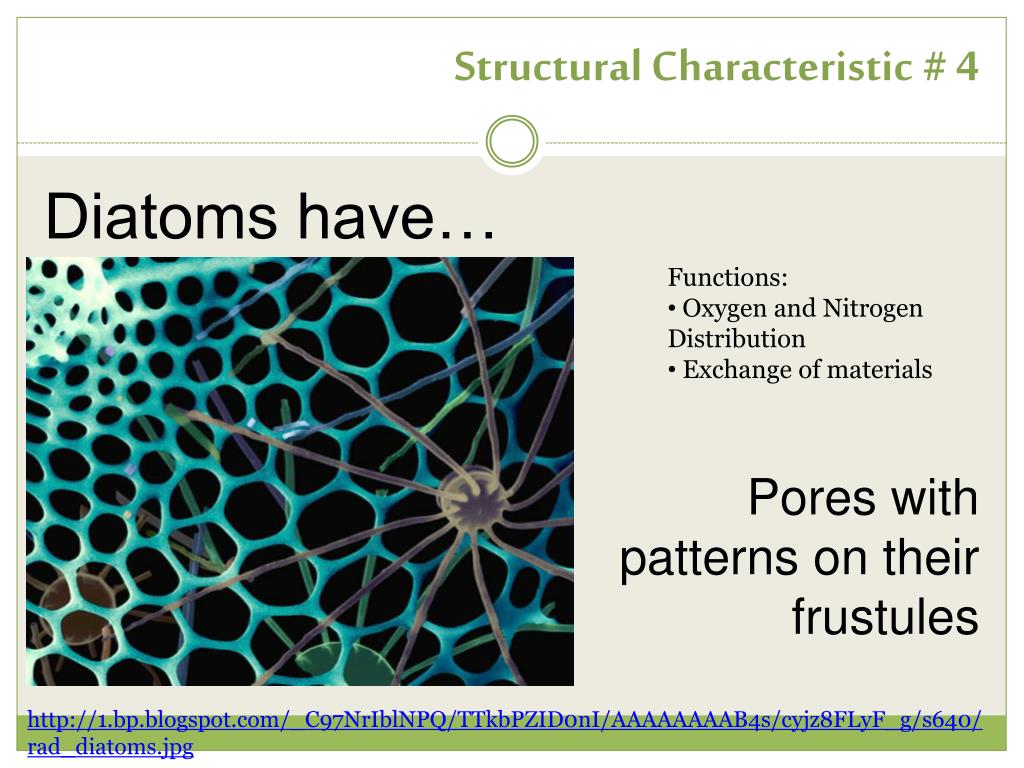 Structural Characteristic # 4

Diatoms have…

Functions:
• Oxygen and Nitrogen Distribution
• Exchange of materials

Pores with patterns on their frustules

http://1.bp.blogspot.com/_C97NrIblNPQ/TTkbPZID0nI/AAAAAAAAB4s/cyjz8FLyF_g/s640/rad_diatoms.jpg